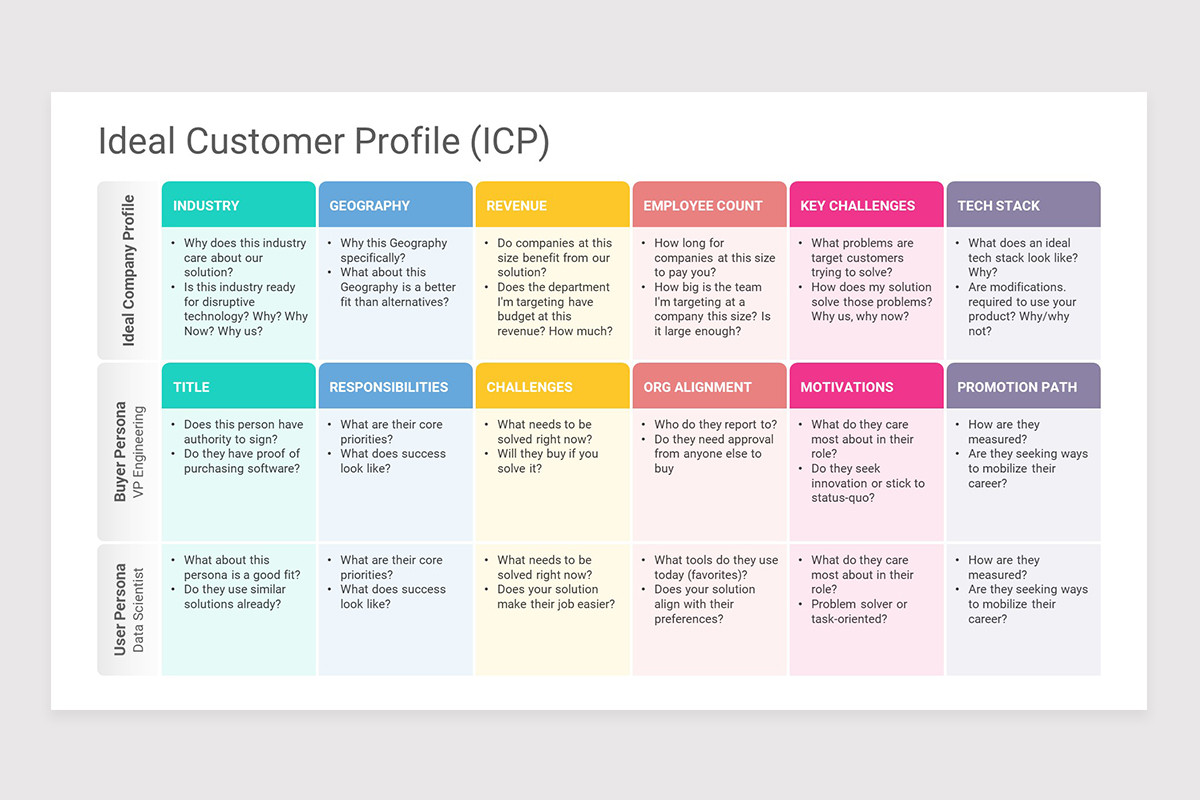 Ideal Customer Profile (ICP)

| Ideal Company Profile | INDUSTRY | GEOGRAPHY | REVENUE | EMPLOYEE COUNT | KEY CHALLENGES | TECH STACK |
|---|---|---|---|---|---|---|
| | • Why does this industry care about our solution? • Is this industry ready for disruptive technology? Why? Why Now? Why us? | • Why this Geography specifically? • What about this Geography is a better fit than alternatives? | • Do companies at this size benefit from our solution? • Does the department I'm targeting have budget at this revenue? How much? | • How long for companies at this size to pay you? • How big is the team I'm targeting at a company this size? Is it large enough? | • What problems are target customers trying to solve? • How does my solution solve those problems? Why us, why now? | • What does an ideal tech stack look like? Why? • Are modifications. required to use your product? Why/why not? |
| Buyer Persona VP Engineering | TITLE | RESPONSIBILITIES | CHALLENGES | ORG ALIGNMENT | MOTIVATIONS | PROMOTION PATH |
| | • Does this person have authority to sign? • Do they have proof of purchasing software? | • What are their core priorities? • What does success look like? | • What needs to be solved right now? • Will they buy if you solve it? | • Who do they report to? • Do they need approval from anyone else to buy | • What do they care most about in their role? • Do they seek innovation or stick to status-quo? | • How are they measured? • Are they seeking ways to mobilize their career? |
| User Persona Data Scientist | • What about this persona is a good fit? • Do they use similar solutions already? | • What are their core priorities? • What does success look like? | • What needs to be solved right now? • Does your solution make their job easier? | • What tools do they use today (favorites)? • Does your solution align with their preferences? | • What do they care most about in their role? • Problem solver or task-oriented? | • How are they measured? • Are they seeking ways to mobilize their career? |